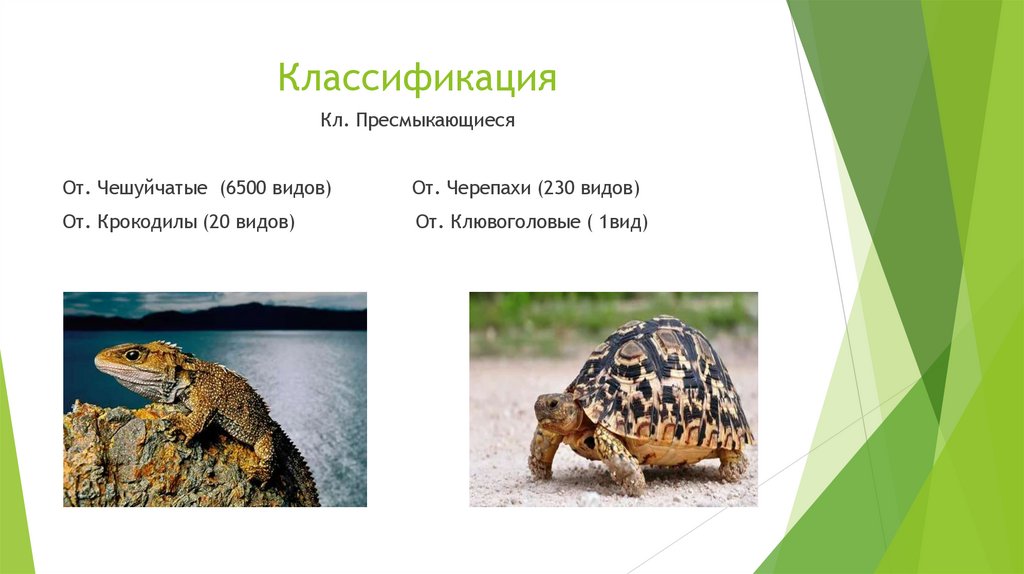 Классификация

Кл. Пресмыкающиеся

От. Чешуйчатые (6500 видов)

От. Крокодилы (20 видов)

От. Черепахи (230 видов)

От. Клювоголовые ( 1вид)